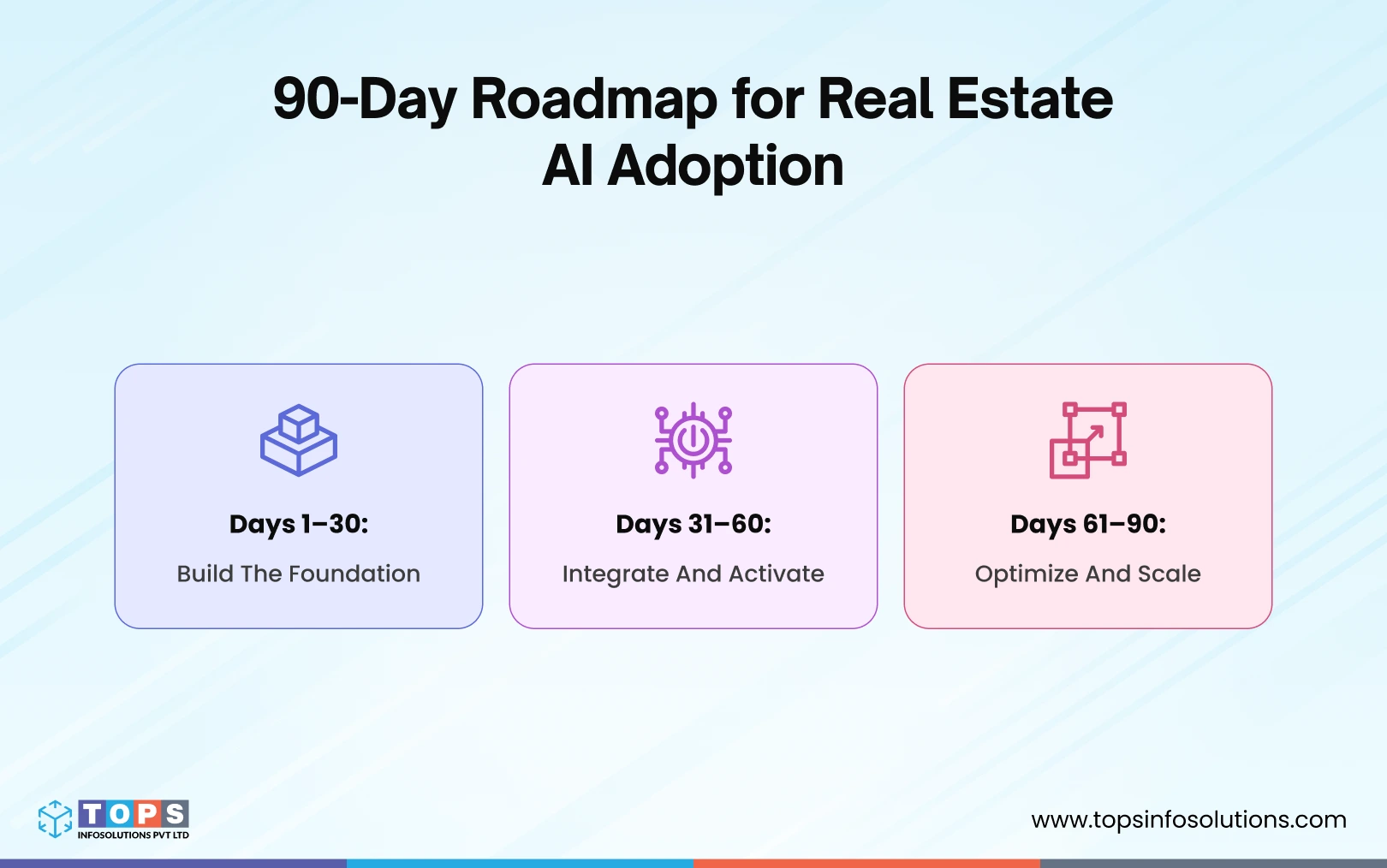 90-Day Roadmap for Real Estate AI Adoption

Days 1–30:

Build The Foundation

Days 31–60:

Integrate And Activate

Days 61–90:

Optimize And Scale

TOPS
INFOSOLUTIONS PVT LTD

www.topsinfosolutions.com